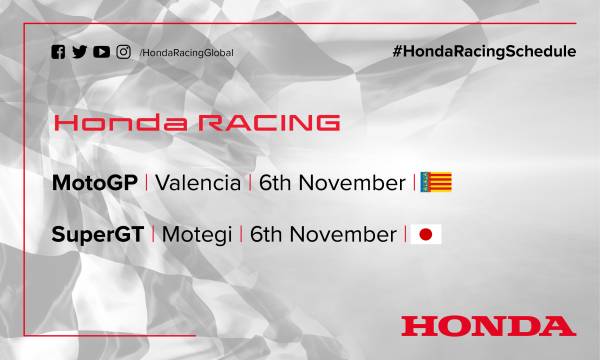 /HondaRacingGlobal

#HondaRacingSchedule

Honda RACING

MotoGP | Valencia | 6th November |

SuperGT | Motegi | 6th November |

HONDA